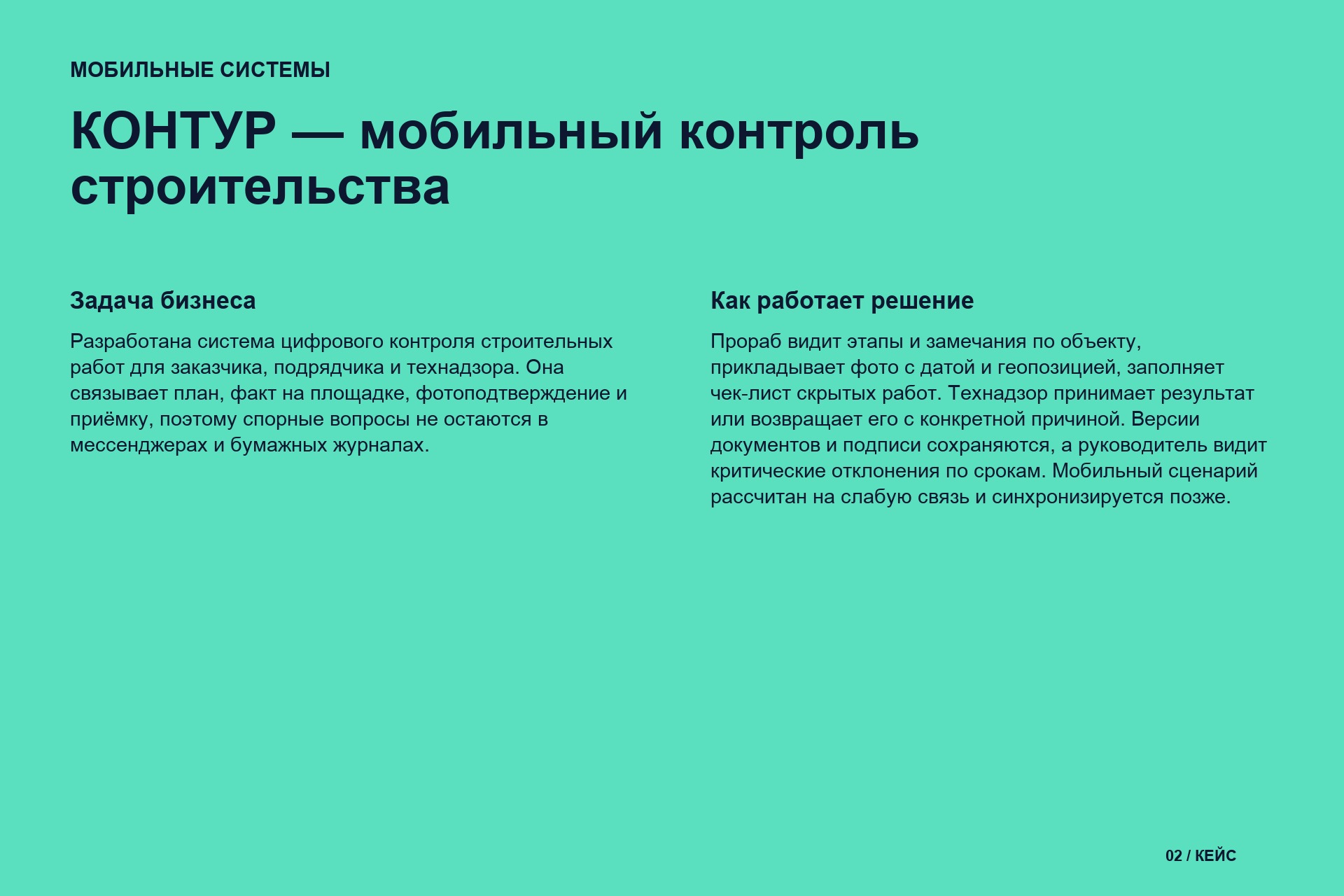 МОБИЛЬНЫЕ СИСТЕМЫ

КОНТУР — мобильный контроль строительства

Задача бизнеса

Разработана система цифрового контроля строительных работ для заказчика, подрядчика и технадзора. Она связывает план, факт на площадке, фотоподтверждение и приёмку, поэтому спорные вопросы не остаются в мессенджерах и бумажных журналах.

Как работает решение

Прораб видит этапы и замечания по объекту, прикладывает фото с датой и геопозицией, заполняет чек-лист скрытых работ. Технадзор принимает результат или возвращает его с конкретной причиной. Версии документов и подписи сохраняются, а руководитель видит критические отклонения по срокам. Мобильный сценарий рассчитан на слабую связь и синхронизируется позже.

02 / КЕЙС